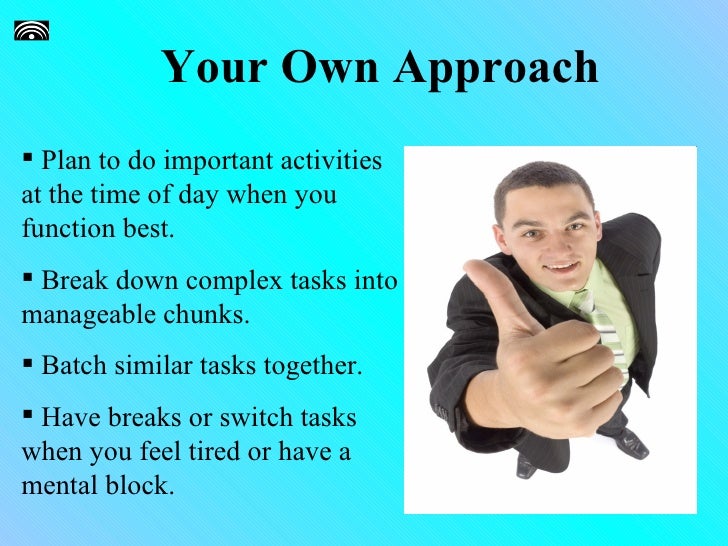 Your Own Approach

▪ Plan to do important activities at the time of day when you function best.

▪ Break down complex tasks into manageable chunks.

▪ Batch similar tasks together.

▪ Have breaks or switch tasks when you feel tired or have a mental block.